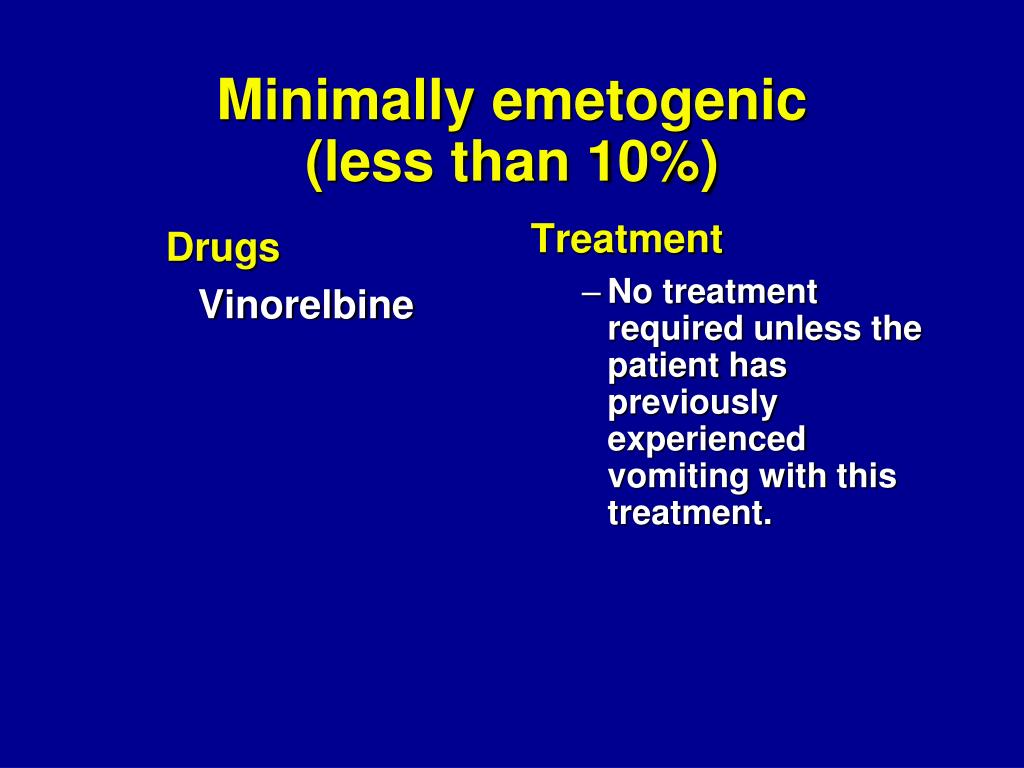 Minimally emetogenic (less than 10%)

Drugs

Vinorelbine

Treatment

– No treatment required unless the patient has previously experienced vomiting with this treatment.